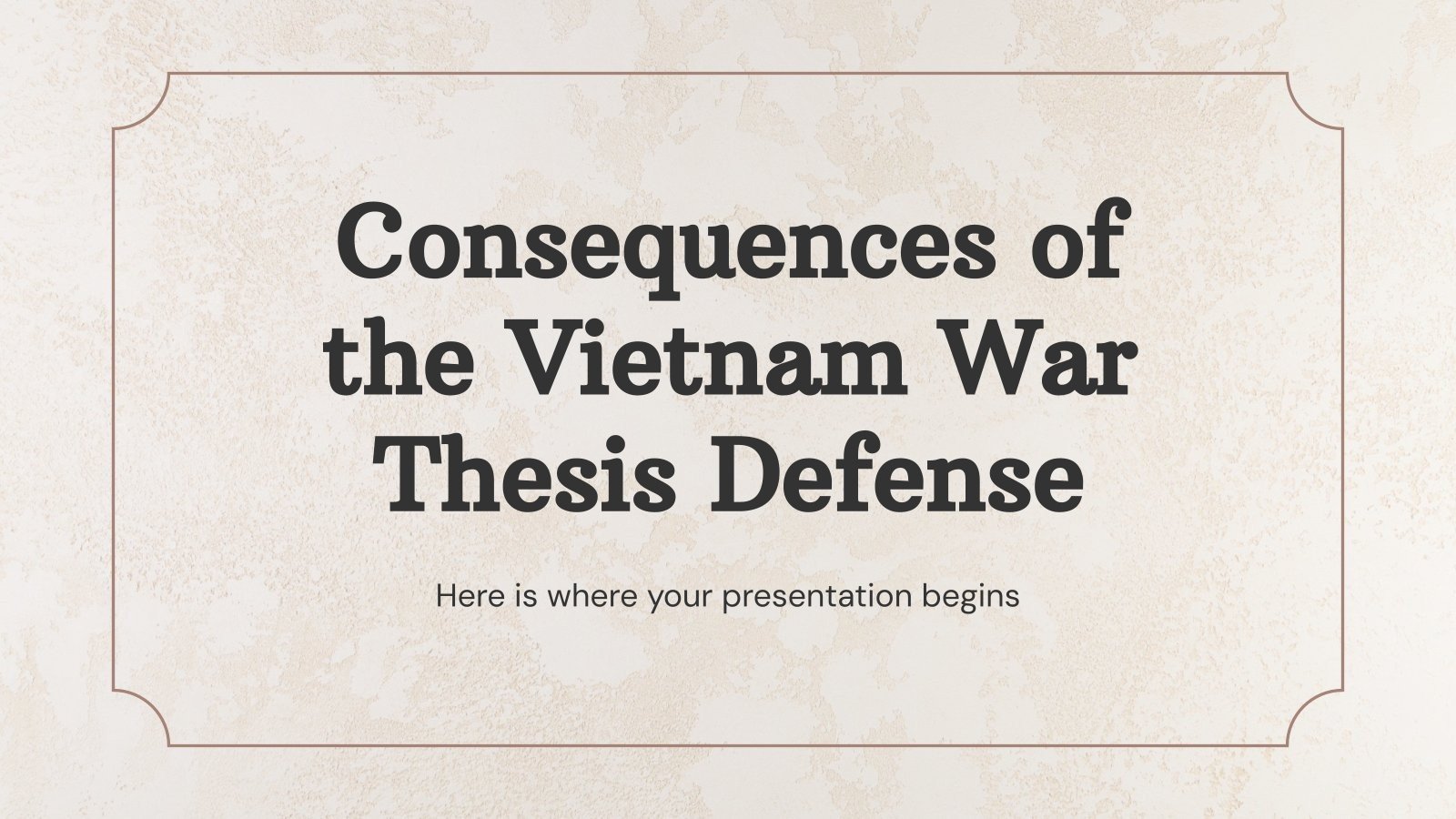 Consequences of the Vietnam War Thesis Defense

Here is where your presentation begins